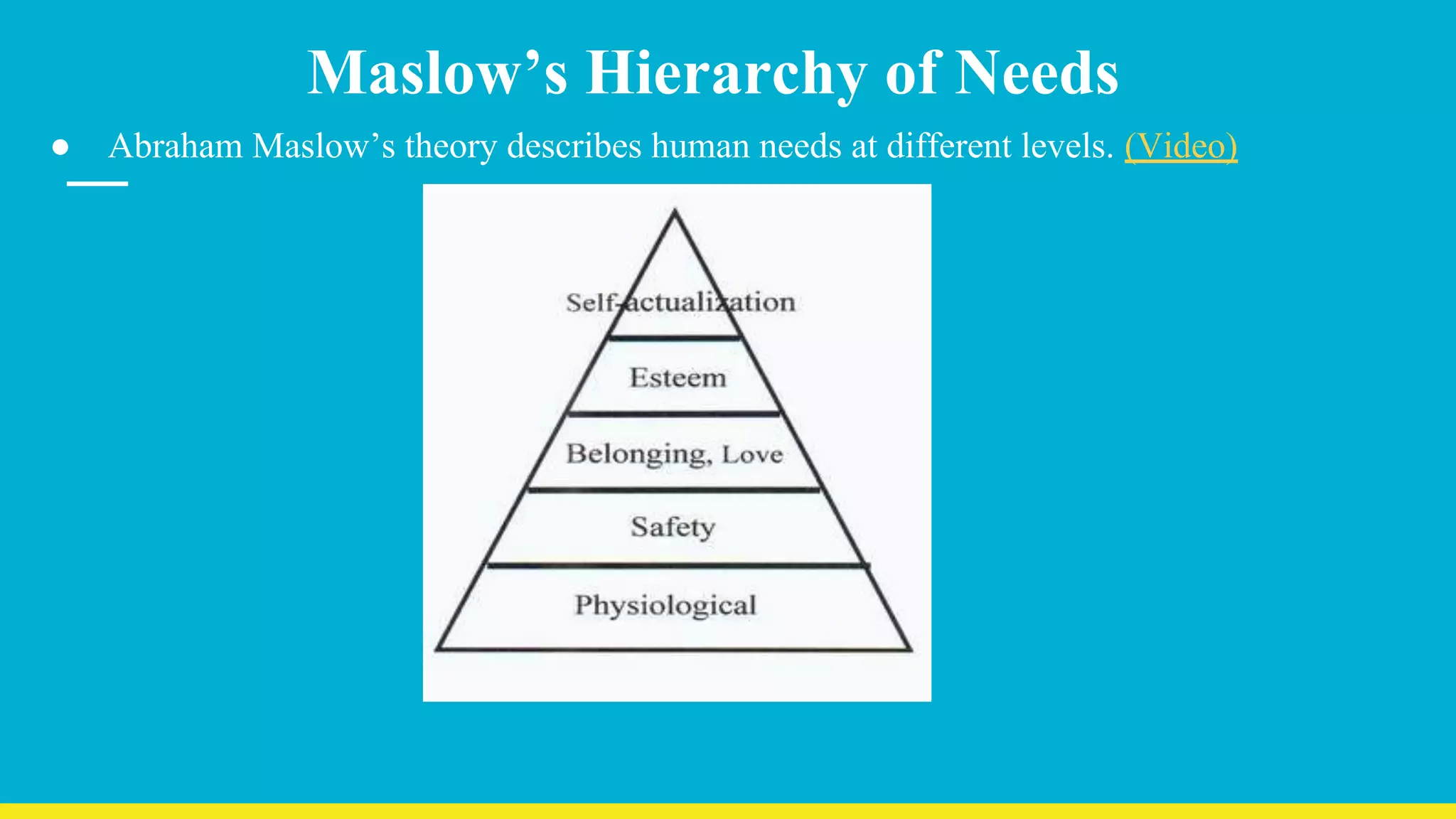 Maslow’s Hierarchy of Needs

● Abraham Maslow’s theory describes human needs at different levels. (Video)

Self-actualization
Esteem
Belonging, Love
Safety
Physiological